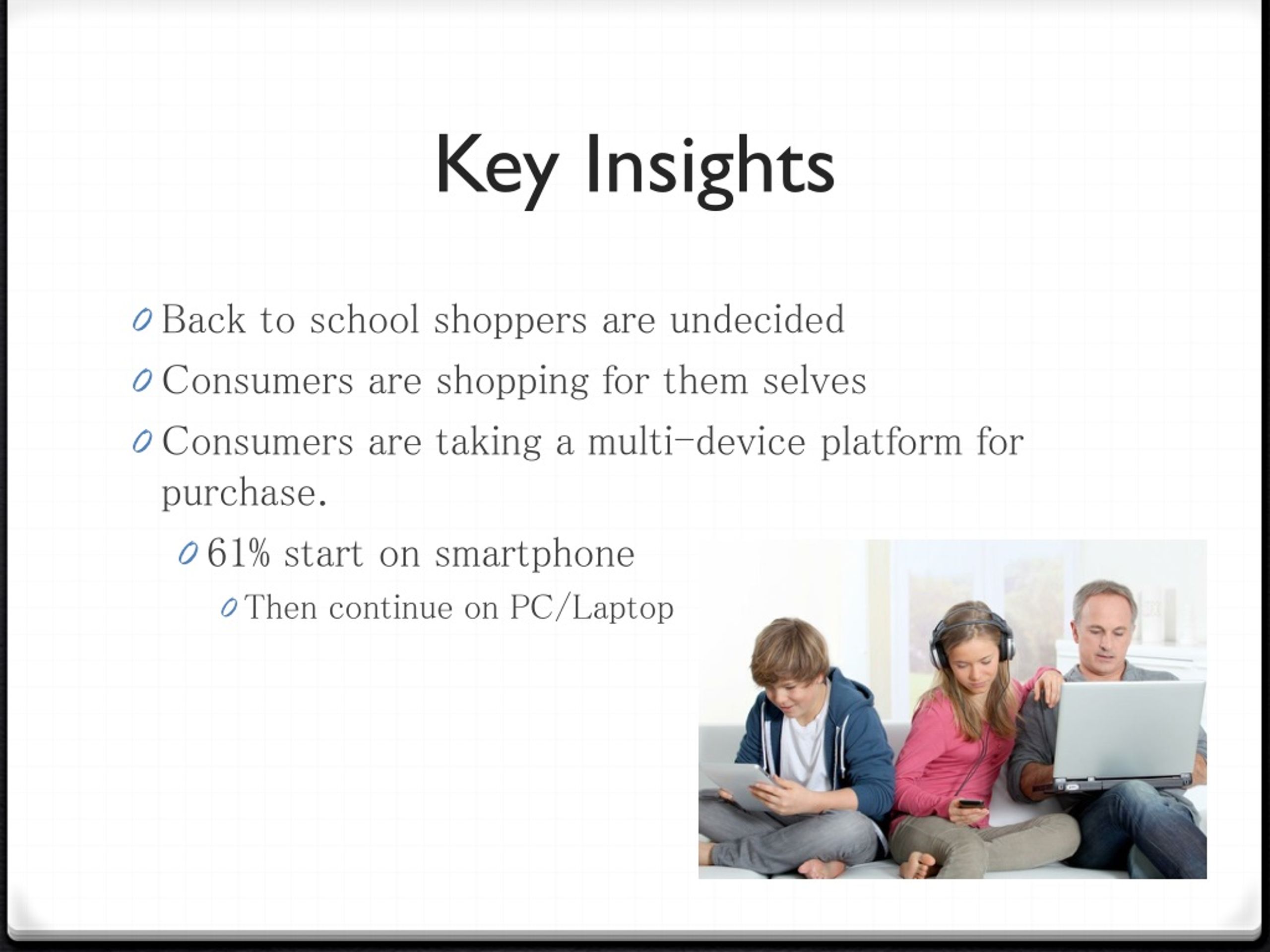 Key Insights

Back to school shoppers are undecided

Consumers are shopping for them selves

Consumers are taking a multi-device platform for purchase.

61% start on smartphone

Then continue on PC/Laptop